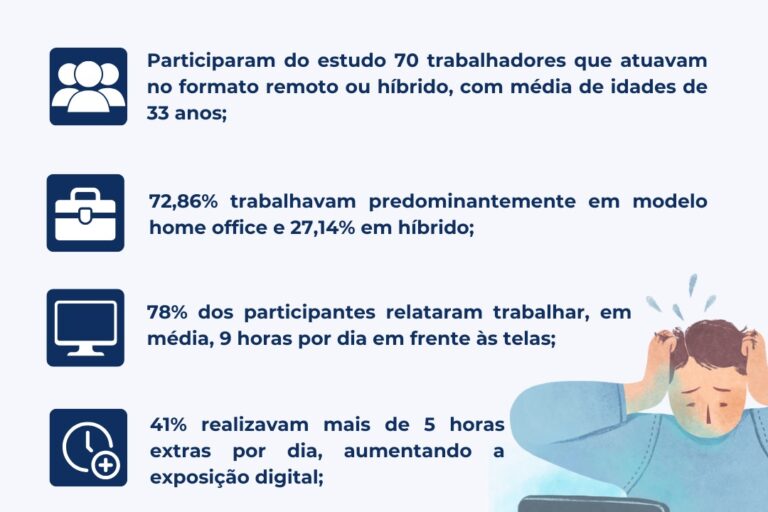 Participaram do estudo 70 trabalhadores que atuavam no formato remoto ou híbrido, com média de idades de 33 anos;

72,86% trabalhavam predominantemente em modelo home office e 27,14% em híbrido;

78% dos participantes relataram trabalhar, em média, 9 horas por dia em frente às telas;

41% realizavam mais de 5 horas extras por dia, aumentando a exposição digital;